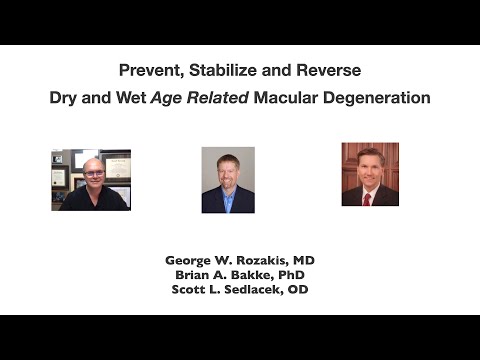 Prevent, Stabilize and Reverse
Dry and Wet Age Related Macular Degeneration

George W. Rozakis, MD
Brian A. Bakke, PhD
Scott L. Sedlacek, OD